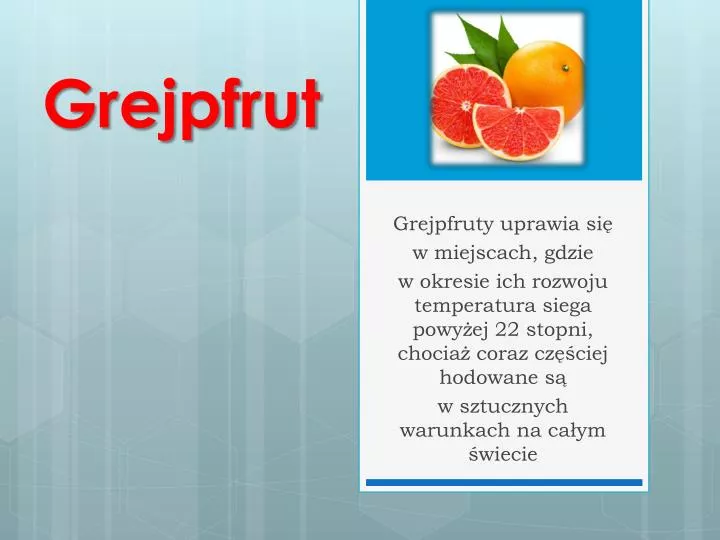 Grejpfrut

Grejpfruty uprawia się w miejscach, gdzie w okresie ich rozwoju temperatura siega powyżej 22 stopni, chociaż coraz częściej hodowane są w sztucznych warunkach na całym świecie